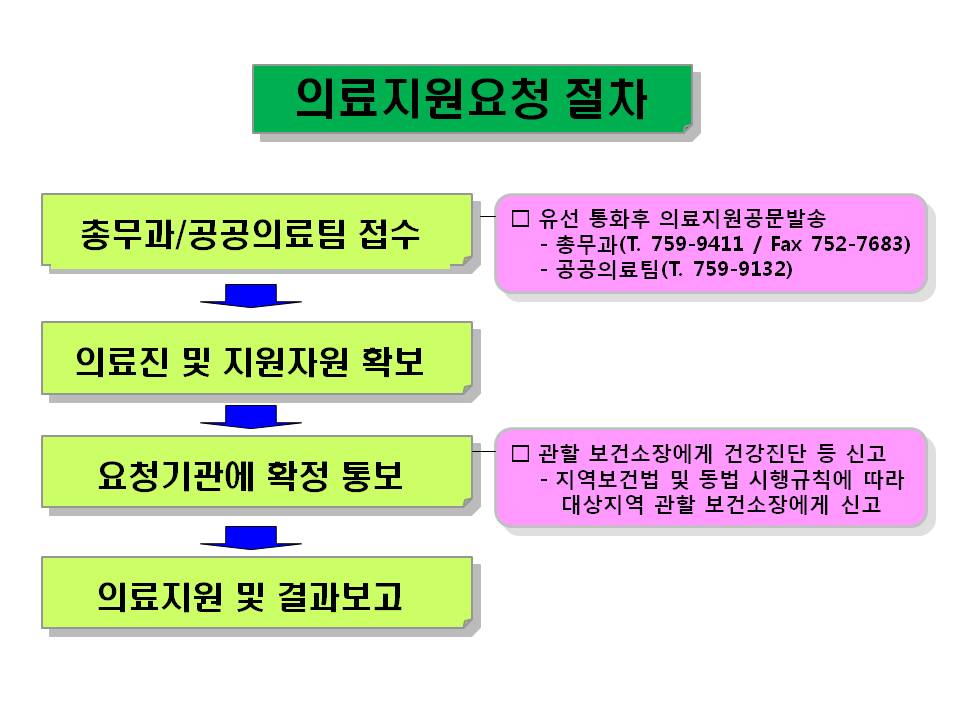 의료지원요청 절차

총무과/공공의료팀 접수

□ 유선 통화후 의료지원공문발송
- 총무과(T. 759-9411 / Fax 752-7683)
- 공공의료팀(T. 759-9132)

의료진 및 지원자원 확보

요청기관에 확정 통보

□ 관할 보건소장에게 건강진단 등 신고
- 지역보건법 및 동법 시행규칙에 따라 대상지역 관할 보건소장에게 신고

의료지원 및 결과보고